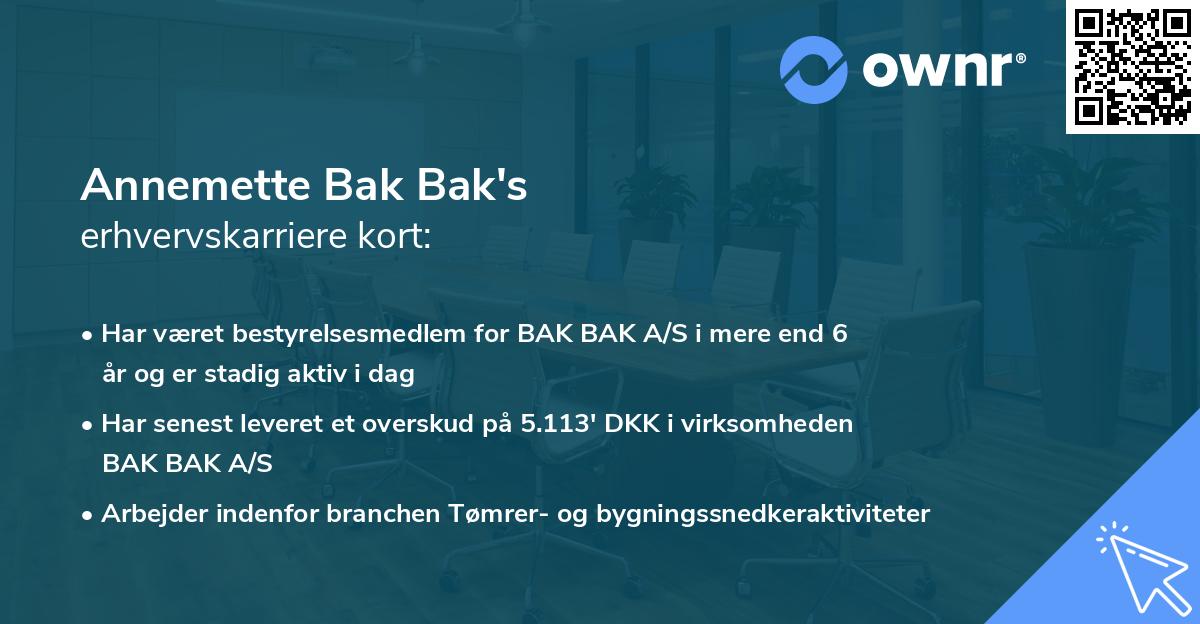 ownr®

Annemette Bak Bak's
erhvervskarriere kort:

• Har været bestyrelsesmedlem for BAK BAK A/S i mere end 6 år og er stadig aktiv i dag

• Har senest leveret et overskud på 5.113' DKK i virksomheden BAK BAK A/S

• Arbejder indenfor branchen Tømrer- og bygningssnedkeraktiviteter